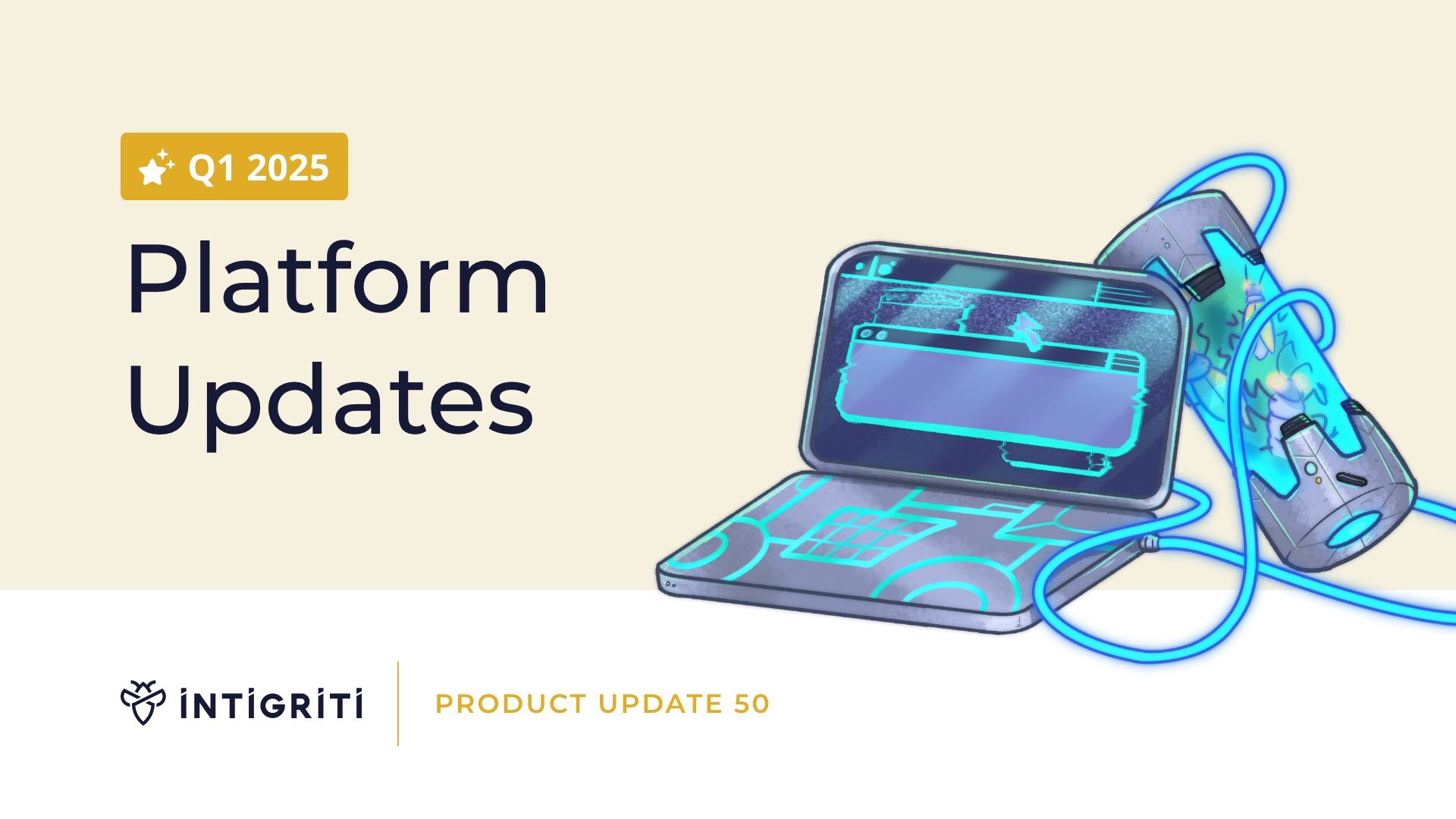 Q1 2025

Platform Updates

INTIGRITI

PRODUCT UPDATE 50